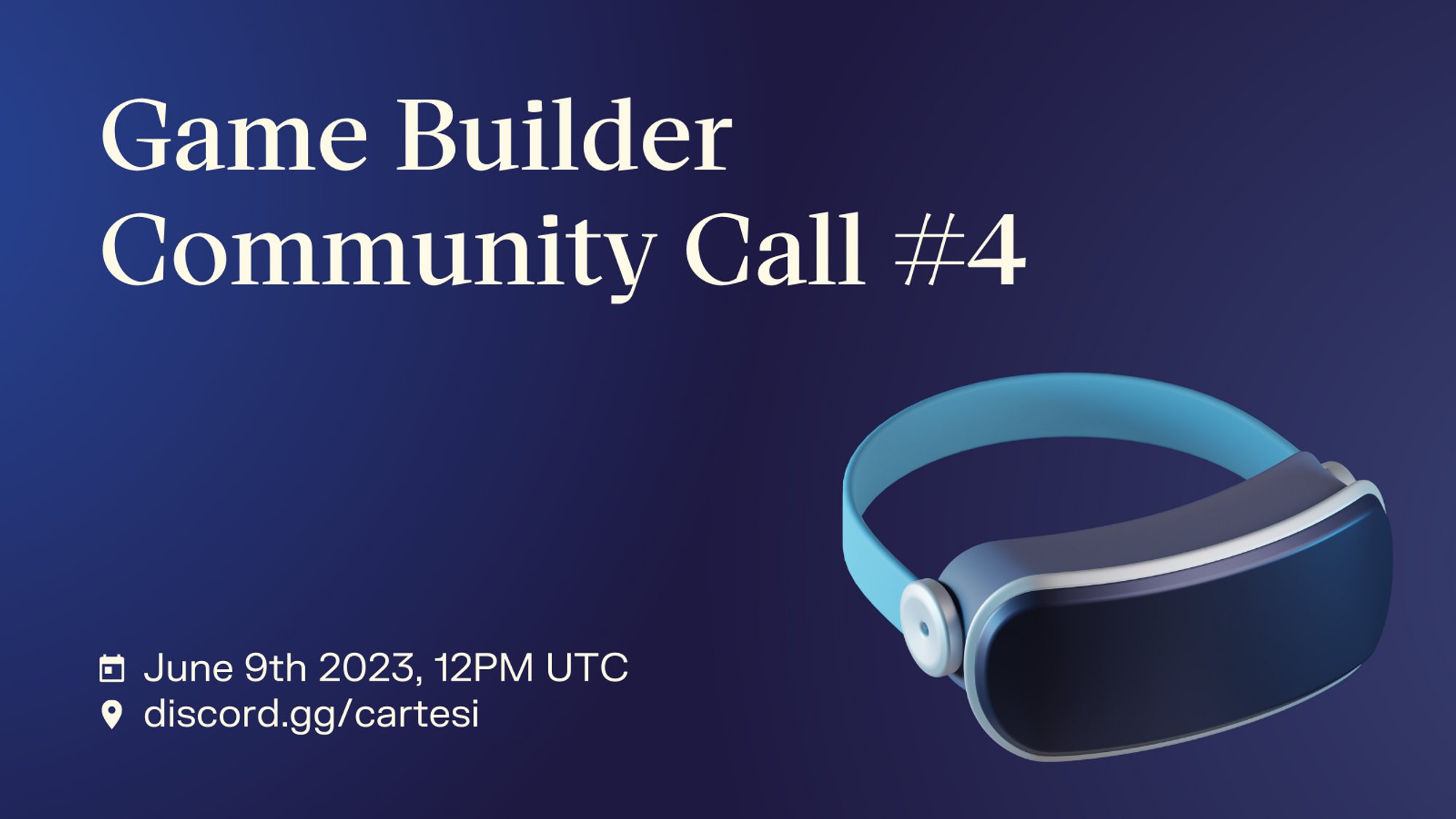 Game Builder Community Call #4

June 9th 2023, 12PM UTC
discord.gg/cartesi